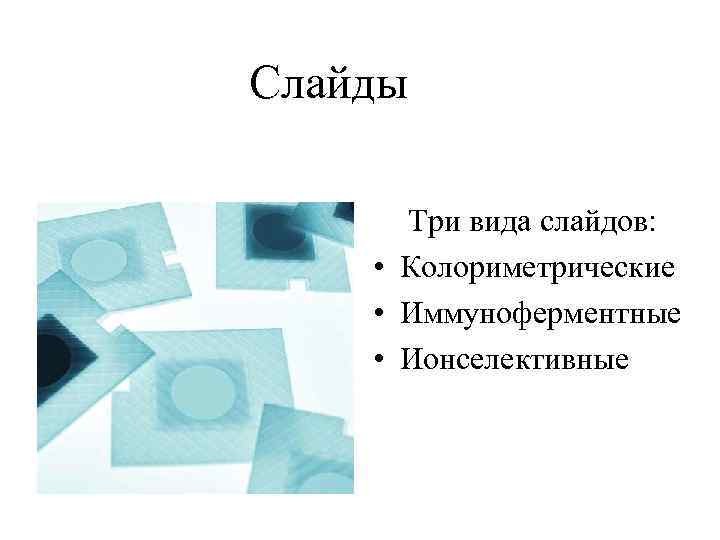 Слайды

Три вида слайдов:
• Колориметрические
• Иммуноферментные
• Ионселективные